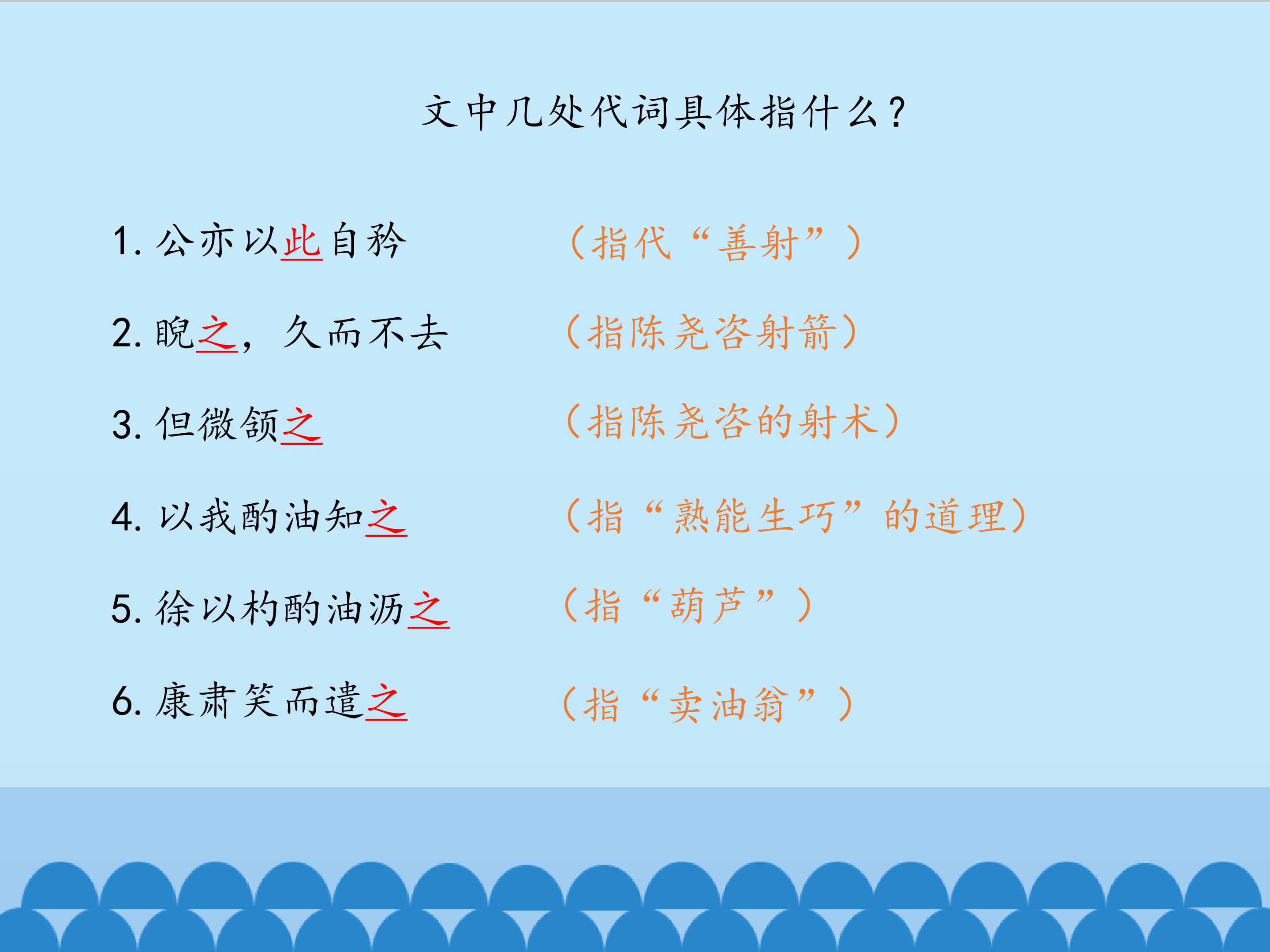 文中几处代词具体指什么？

1.公亦以此自矜 （指代“善射”）

2.睨之，久而不去 （指陈尧咨射箭）

3.但微颔之 （指陈尧咨的射术）

4.以我酌油知之 （指“熟能生巧”的道理）

5.徐以杓酌油沥之 （指“葫芦”）

6.康肃笑而遣之 （指“卖油翁”）